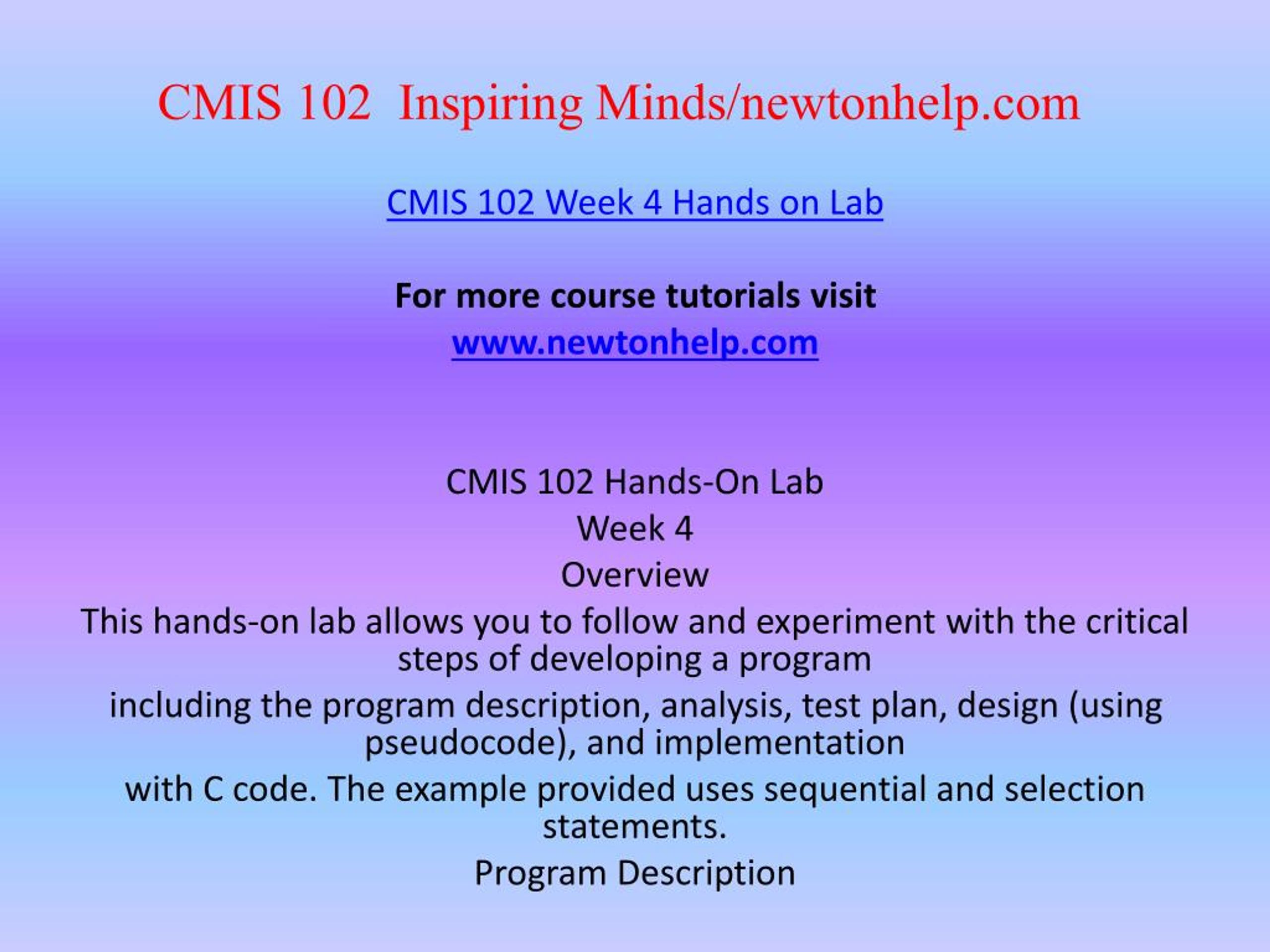 CMIS 102 Inspiring Minds/newtonhelp.com

CMIS 102 Week 4 Hands on Lab

For more course tutorials visit
www.newtonhelp.com

CMIS 102 Hands-On Lab
Week 4
Overview
This hands-on lab allows you to follow and experiment with the critical steps of developing a program
including the program description, analysis, test plan, design (using pseudocode), and implementation
with C code. The example provided uses sequential and selection statements.
Program Description